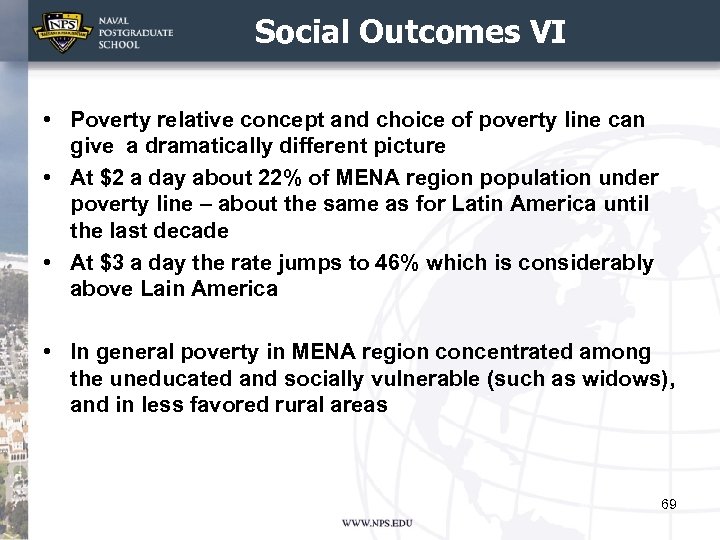 NPS

NAVAL POSTGRADUATE SCHOOL

Social Outcomes VI

• Poverty relative concept and choice of poverty line can give a dramatically different picture

• At \$2 a day about 22% of MENA region population under poverty line – about the same as for Latin America until the last decade

• At \$3 a day the rate jumps to 46% which is considerably above Lain America

• In general poverty in MENA region concentrated among the uneducated and socially vulnerable (such as widows), and in less favored rural areas

69

WWW.NPS.EDU